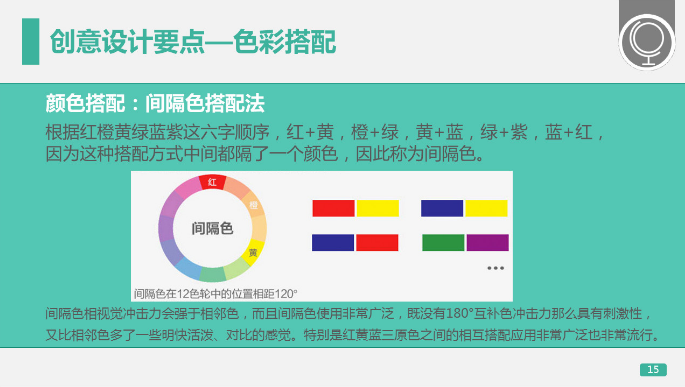 创意设计要点—色彩搭配

颜色搭配：间隔色搭配法

根据红橙黄绿蓝紫这六字顺序，红+黄，橙+绿，黄+蓝，绿+紫，蓝+红，因为这种搭配方式中间都隔了一个颜色，因此称为间隔色。

红

橙

黄

间隔色

...

间隔色在12色轮中的位置相距120°

间隔色相视觉冲击力会强于相邻色，而且间隔色使用非常广泛，既没有180°互补色冲击力那么具有刺激性，又比相邻色多了一些明快活泼、对比的感觉。特别是红黄蓝三原色之间的相互搭配应用非常广泛也非常流行。

15